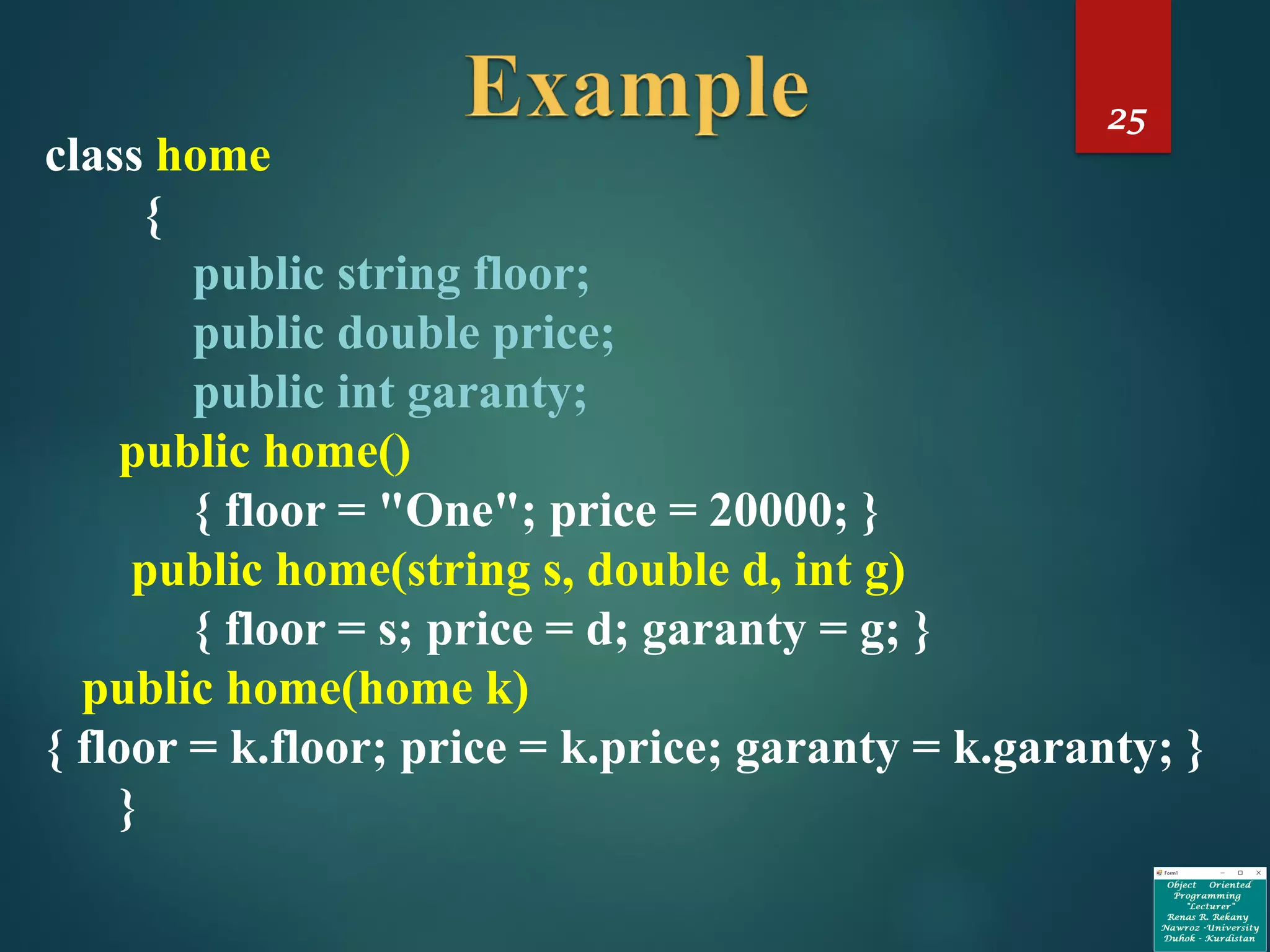 Example

25

class home
{
public string floor;
public double price;
public int garanty;
public home()
{ floor = "One"; price = 20000; }
public home(string s, double d, int g)
{ floor = s; price = d; garanty = g; }
public home(home k)
{ floor = k.floor; price = k.price; garanty = k.garanty; }
}

Form1

Object Oriented Programming "Lecturer" Renas R. Rekany Nawroz -University Duhok - Kurdistan